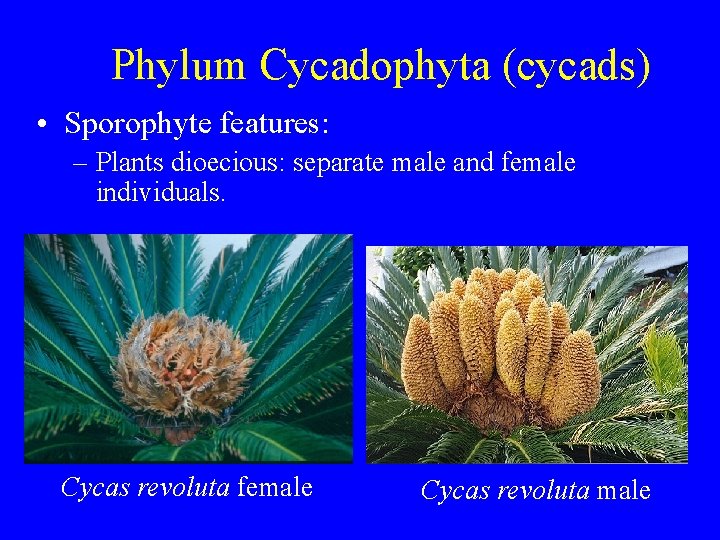 Phylum Cycadophyta (cycads)

• Sporophyte features:

– Plants dioecious: separate male and female individuals.

Cycas revoluta female

Cycas revoluta male